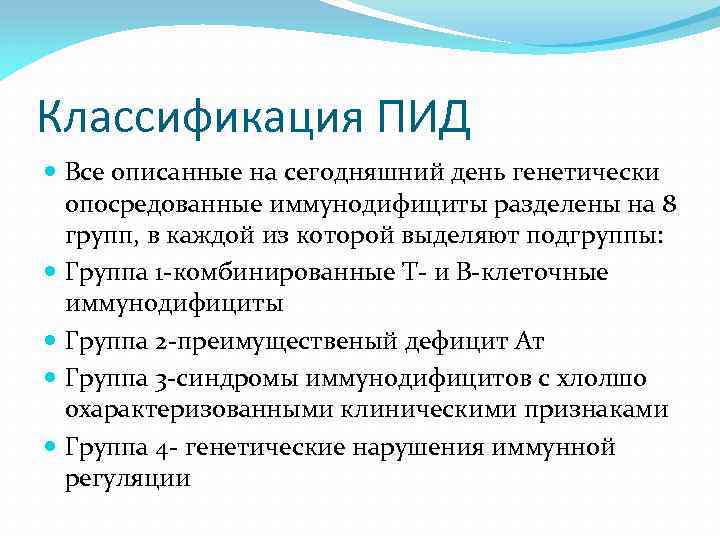 Классификация ПИД

Все описанные на сегодняшний день генетически опосредованные иммунодифициты разделены на 8 групп, в каждой из которой выделяют подгруппы:

Группа 1-комбинированные Т- и В-клеточные иммунодифициты

Группа 2-преимущественый дефицит Ат

Группа 3-синдромы иммунодифицитов с хлолшо охарактеризованными клиническими признаками

Группа 4- генетические нарушения иммунной регуляции